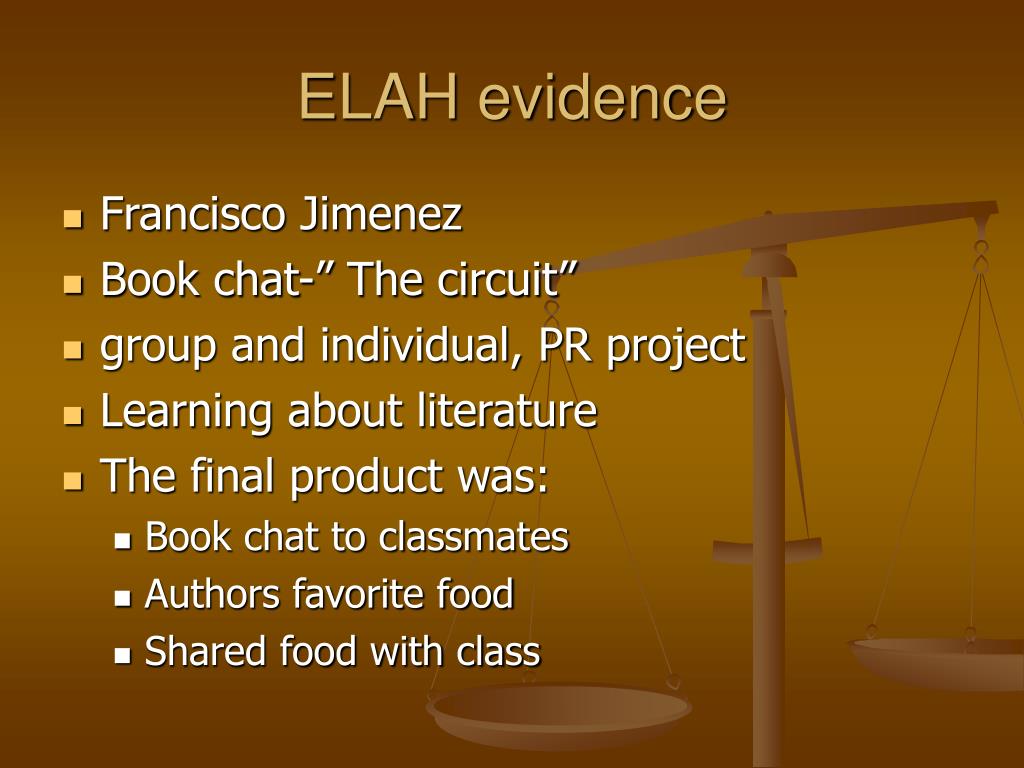 ELAH evidence

- Francisco Jimenez
- Book chat-” The circuit”
- group and individual, PR project
- Learning about literature
- The final product was:
  - Book chat to classmates
  - Authors favorite food
  - Shared food with class